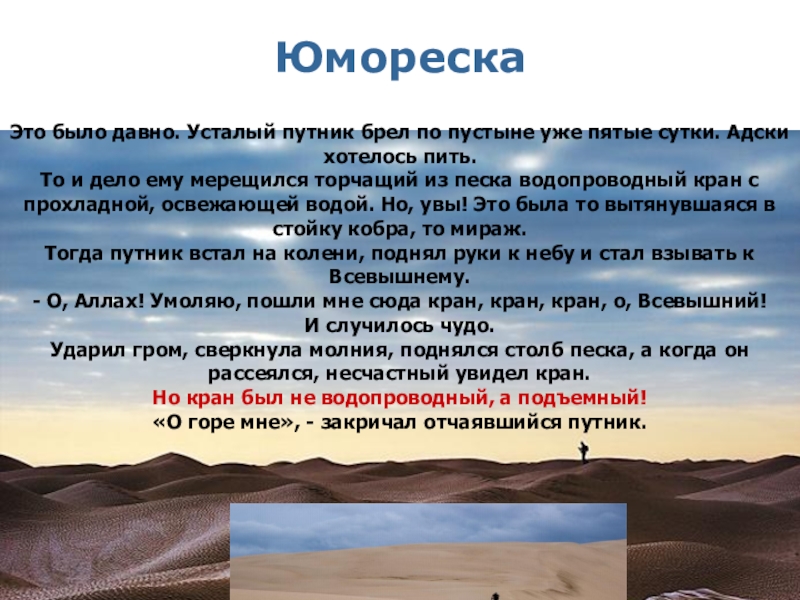 Юмореска

Это было давно. Усталый путник брел по пустыне уже пятые сутки. Адски хотелось пить.
То и дело ему мерещился торчащий из песка водопроводный кран с прохладной, освежающей водой. Но, увы! Это была то вытянувшаяся в стойку кобра, то мираж.
Тогда путник встал на колени, поднял руки к небу и стал взывать к Всевышнему.
- О, Аллах! Умоляю, пошли мне сюда кран, кран, кран, о, Всевышний!
И случилось чудо.
Ударил гром, сверкнула молния, поднялся столб песка, а когда он рассеялся, несчастный увидел кран.
Но кран был не водопроводный, а подъемный!
«О горе мне», - закричал отчаявшийся путник.